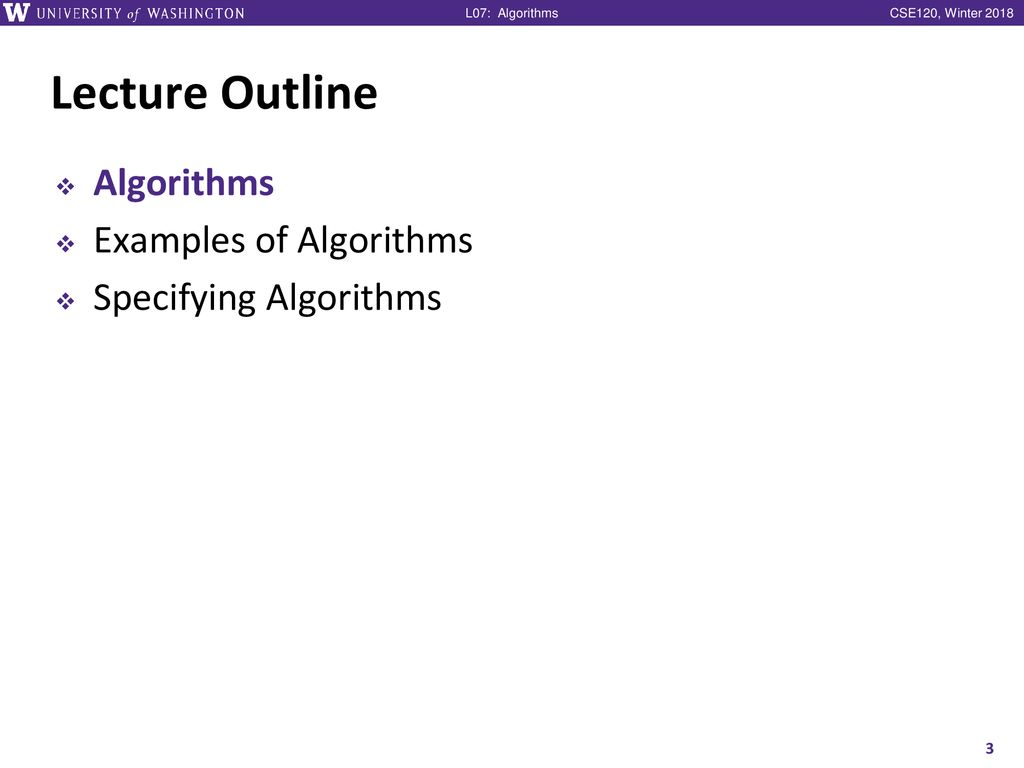 W UNIVERSITY of WASHINGTON L07: Algorithms CSE120, Winter 2018

Lecture Outline

❖ Algorithms
❖ Examples of Algorithms
❖ Specifying Algorithms

3